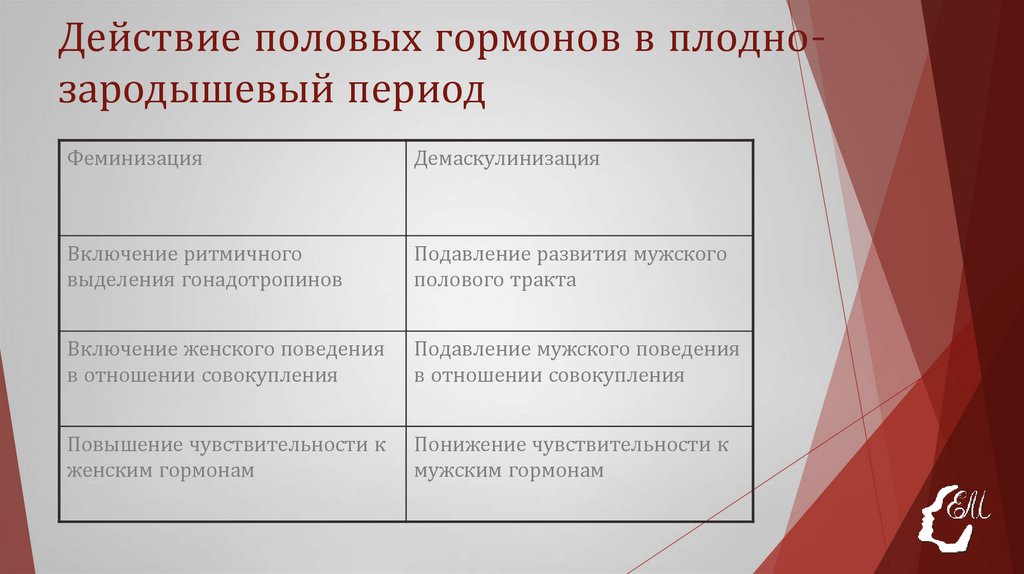 Действие половых гормонов в плодно-зародышевый период

| Феминизация | Демаскулинизация |
|---|---|
| Включение ритмичного выделения гонадотропинов | Подавление развития мужского полового тракта |
| Включение женского поведения в отношении совокупления | Подавление мужского поведения в отношении совокупления |
| Повышение чувствительности к женским гормонам | Понижение чувствительности к мужским гормонам |

EM